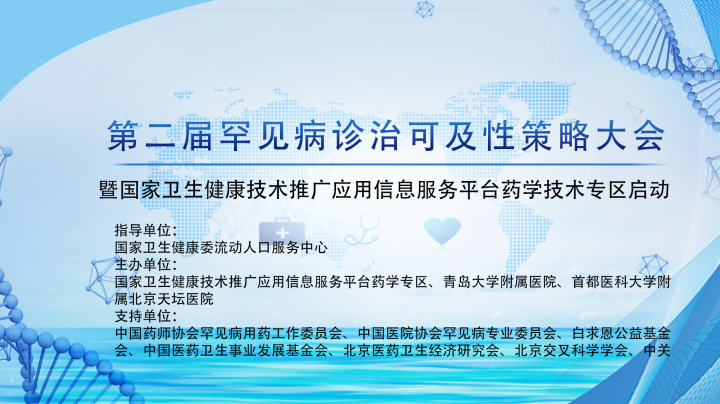 第二届罕见病诊治可及性策略大会

暨国家卫生健康技术推广应用信息服务平台药学技术专区启动

指导单位：
国家卫生健康委流动人口服务中心
主办单位：
国家卫生健康技术推广应用信息服务平台药学专区、青岛大学附属医院、首都医科大学附属北京天坛医院
支持单位：
中国药师协会罕见病用药工作委员会、中国医院协会罕见病专业委员会、白求恩公益基金会、中国医药卫生事业发展基金会、北京医药卫生经济研究会、北京交叉科学学会、中关